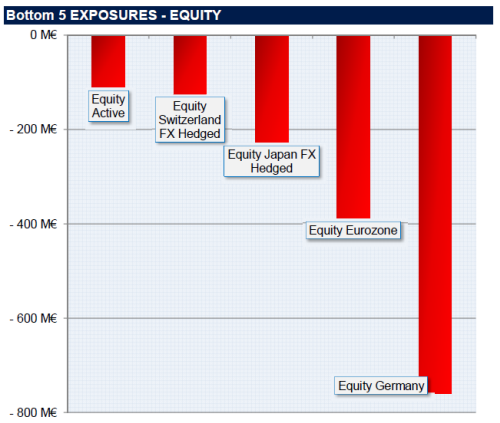 Bottom 5 EXPOSURES - EQUITY

0 M€
- 200 M€
- 400 M€
- 600 M€
- 800 M€

Equity Active
Equity Switzerland FX Hedged
Equity Japan FX Hedged
Equity Eurozone
Equity Germany